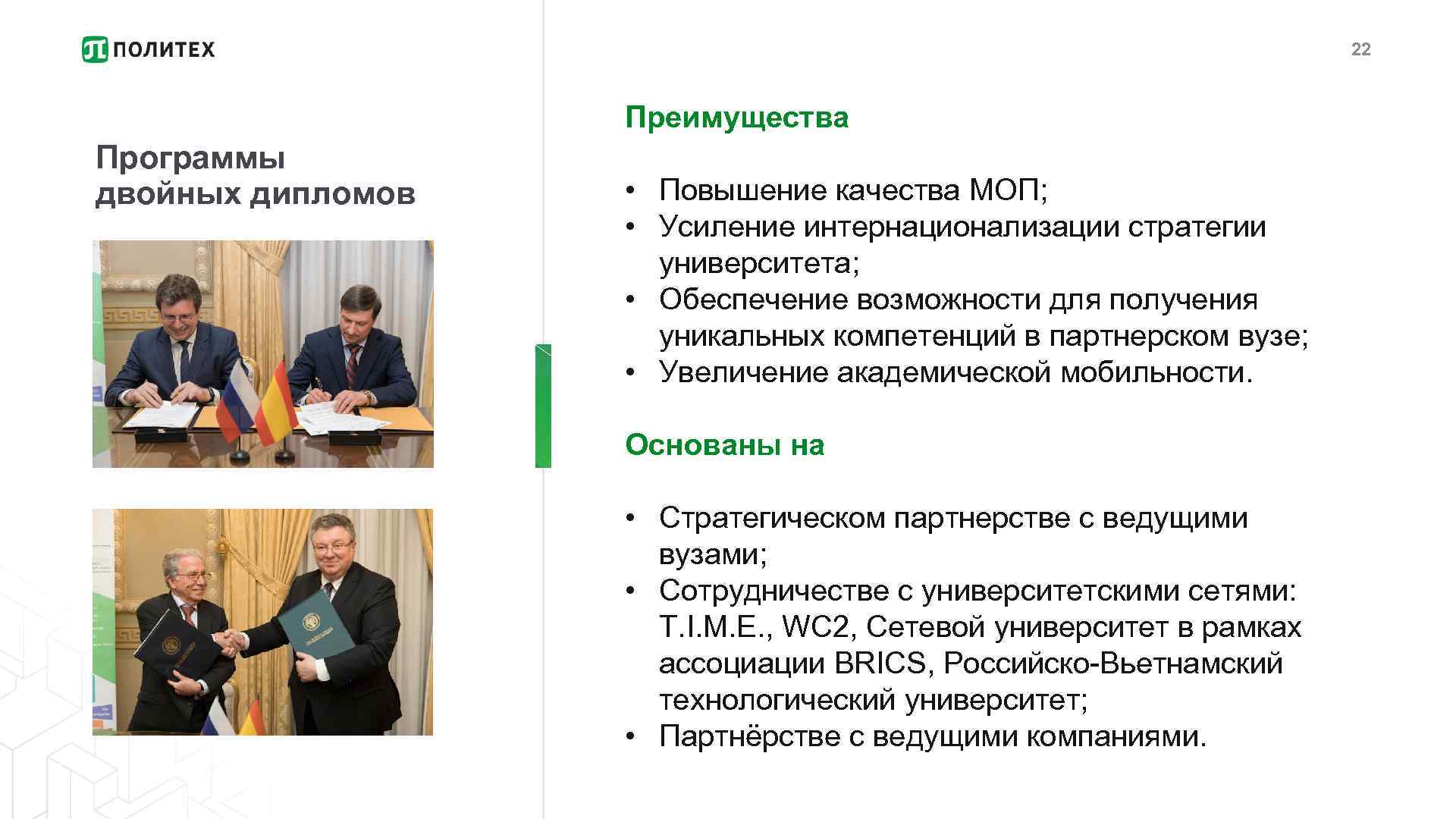 ПОЛИТЕХ

22

Программы двойных дипломов

Преимущества

• Повышение качества МОП;
• Усиление интернационализации стратегии университета;
• Обеспечение возможности для получения уникальных компетенций в партнерском вузе;
• Увеличение академической мобильности.

Основаны на

• Стратегическом партнерстве с ведущими вузами;
• Сотрудничестве с университетскими сетями: T.I.M.E., WC2, Сетевой университет в рамках ассоциации BRICS, Российско-Вьетнамский технологический университет;
• Партнёрстве с ведущими компаниями.